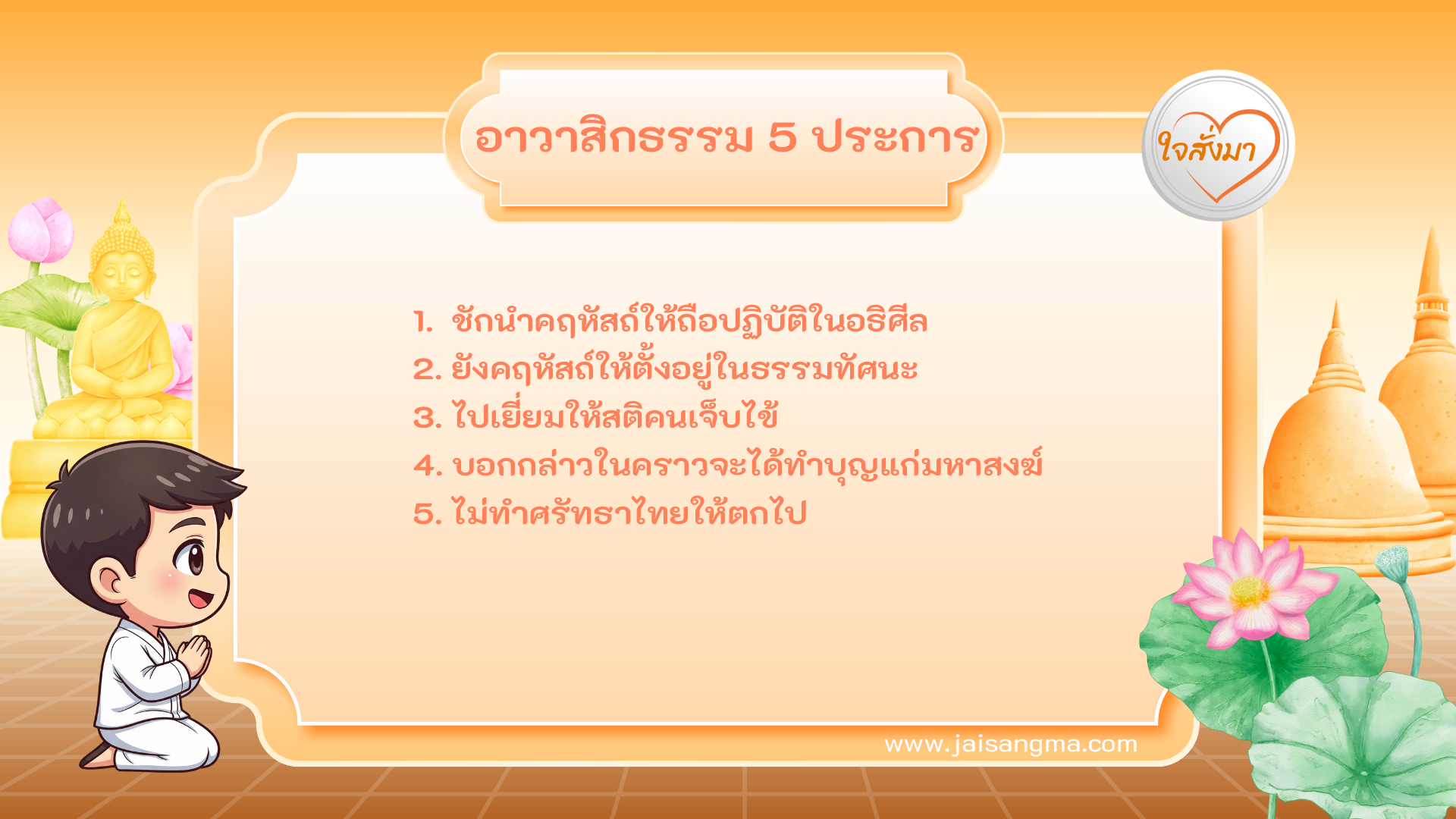 อาวาสิกธรรม 5 ประการ

ใจสั่งมา

1. ชักนำคฤหัสถ์ให้ถือปฏิบัติในอธิศีล
2. ยังคฤหัสถ์ให้ตั้งอยู่ในธรรมทัศนะ
3. ไปเยี่ยมให้สติคนเจ็บไข้
4. บอกกล่าวในคราวจะได้ทำบุญแก่มหาสงฆ์
5. ไม่ทำศรัทธาไทยให้ตกไป

www.jaisangma.com